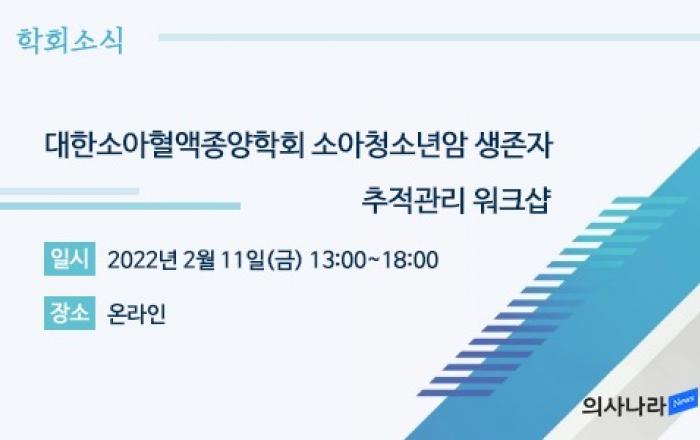 학회소식

대한소아혈액종양학회 소아청소년암 생존자 추적관리 워크샵

일시 2022년 2월 11일(금) 13:00~18:00

장소 온라인

의사나라 News